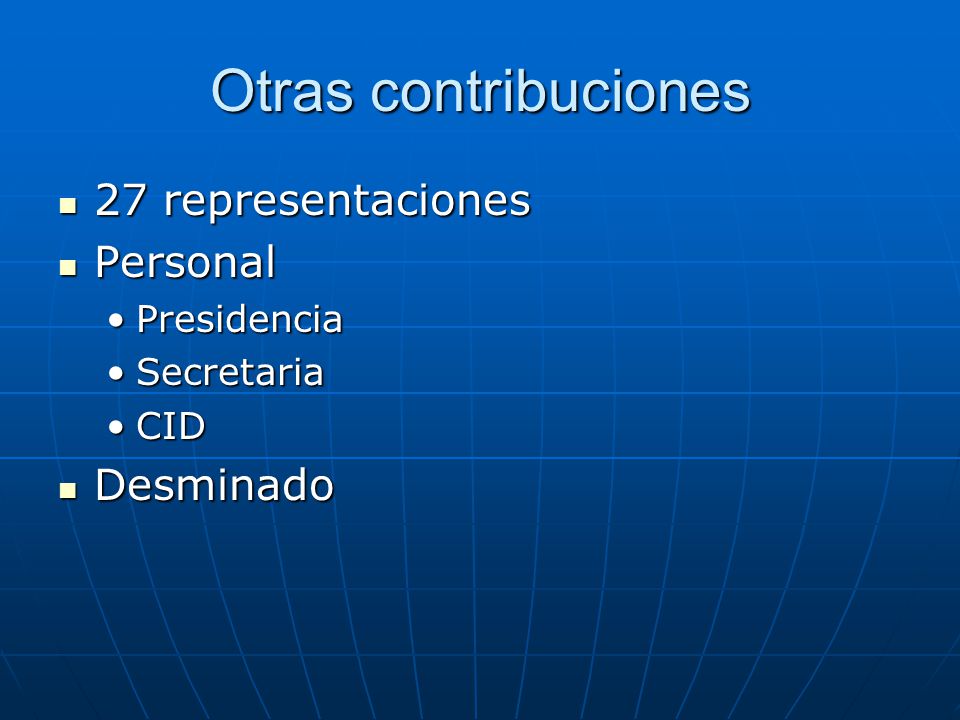 Otras contribuciones

- 27 representaciones
- Personal
  - Presidencia
  - Secretaria
  - CID
- Desminado